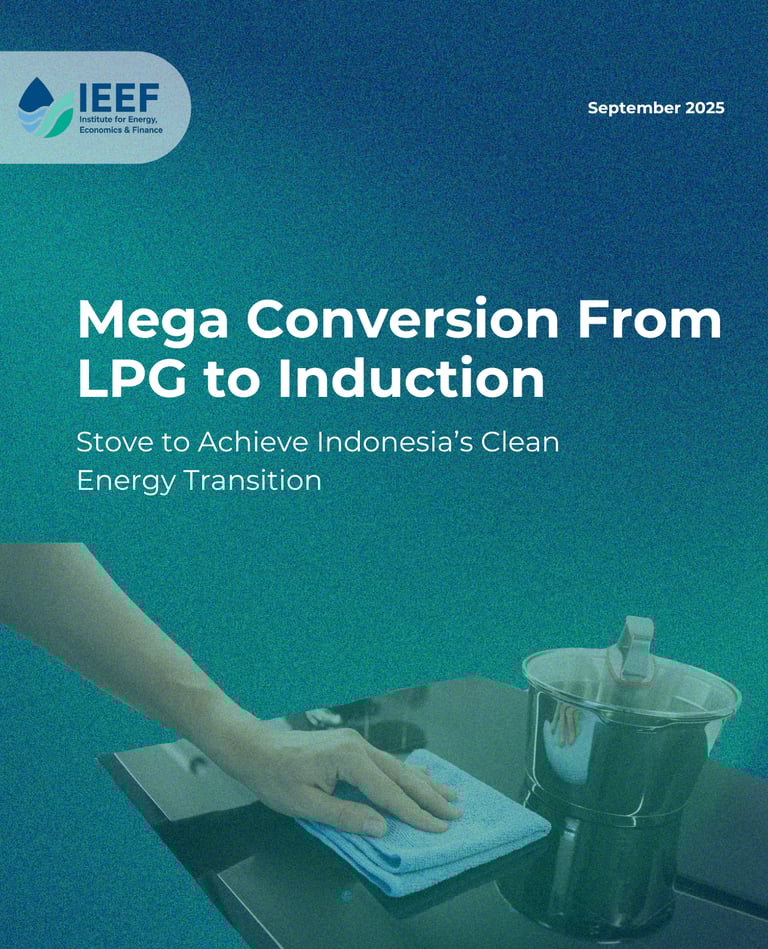 IEEF
Institute for Energy, Economics & Finance

September 2025

Mega Conversion From LPG to Induction

Stove to Achieve Indonesia's Clean Energy Transition